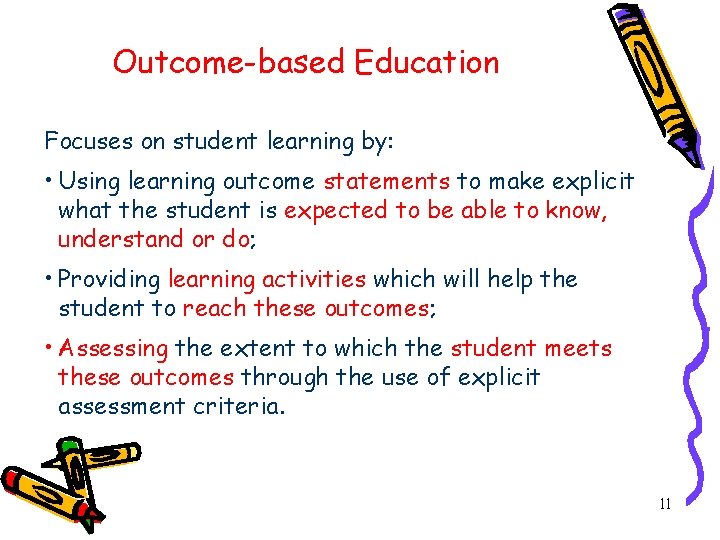 Outcome-based Education

Focuses on student learning by:

• Using learning outcome statements to make explicit what the student is expected to be able to know, understand or do;

• Providing learning activities which will help the student to reach these outcomes;

• Assessing the extent to which the student meets these outcomes through the use of explicit assessment criteria.

11